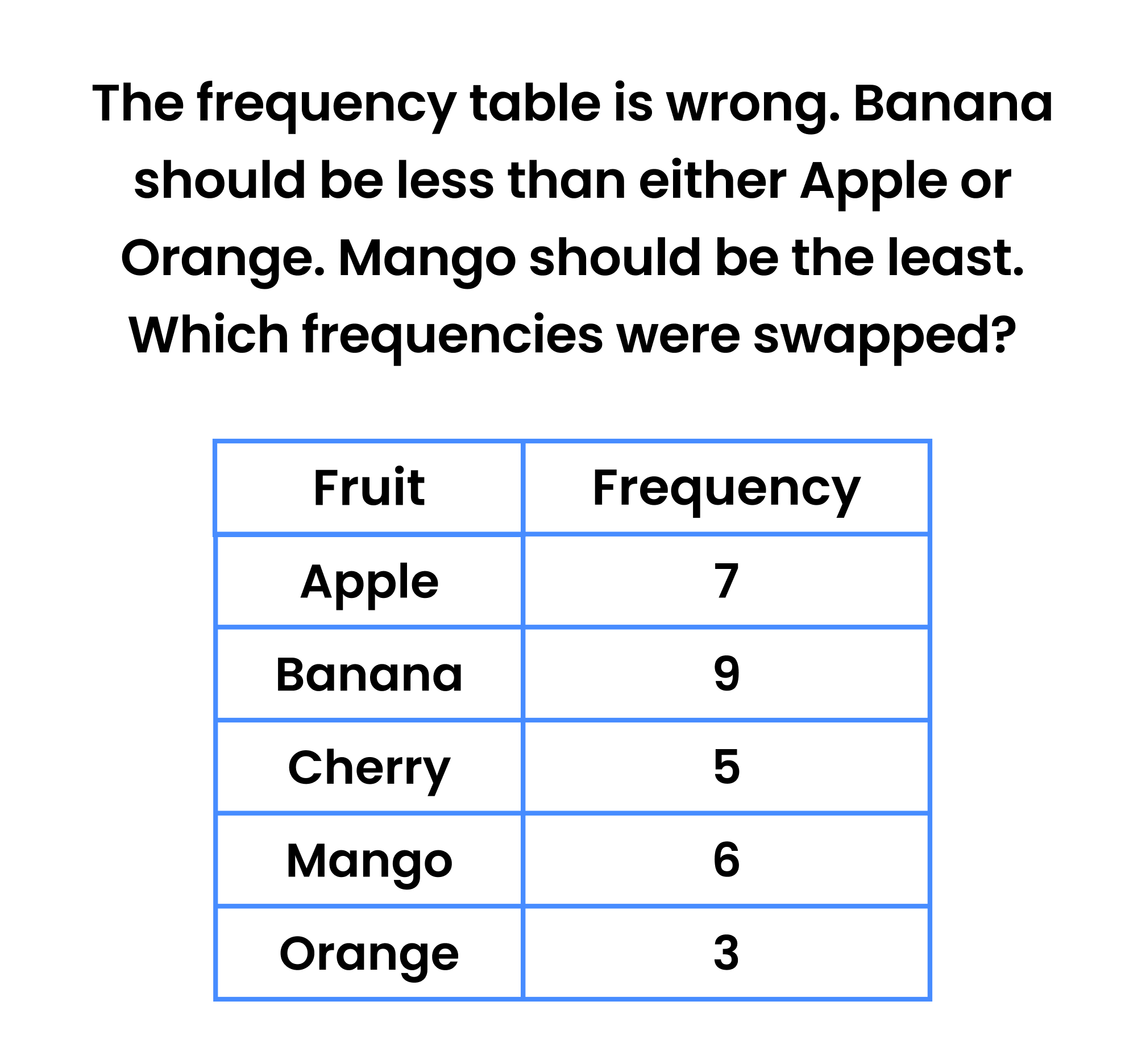 The frequency table is wrong. Banana should be less than either Apple or Orange. Mango should be the least. Which frequencies were swapped?

| Fruit | Frequency |
|---|---|
| Apple | 7 |
| Banana | 9 |
| Cherry | 5 |
| Mango | 6 |
| Orange | 3 |